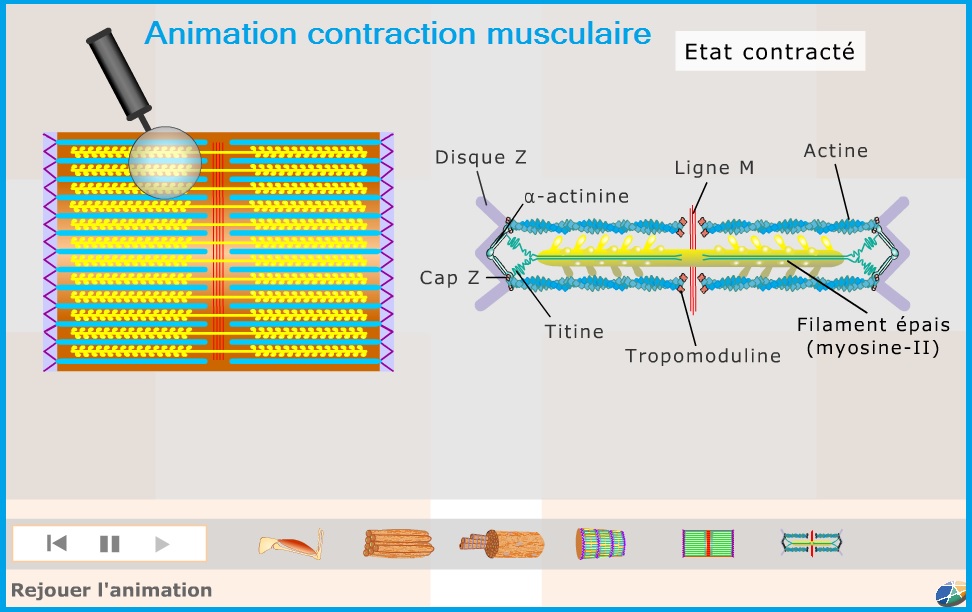 Animation contraction musculaire

Etat contracté

Disque Z

α-actinine

Cap Z

Titine

Ligne M

Tropomoduline

Actine

Filament épais (myosine-II)

Rejouer l'animation